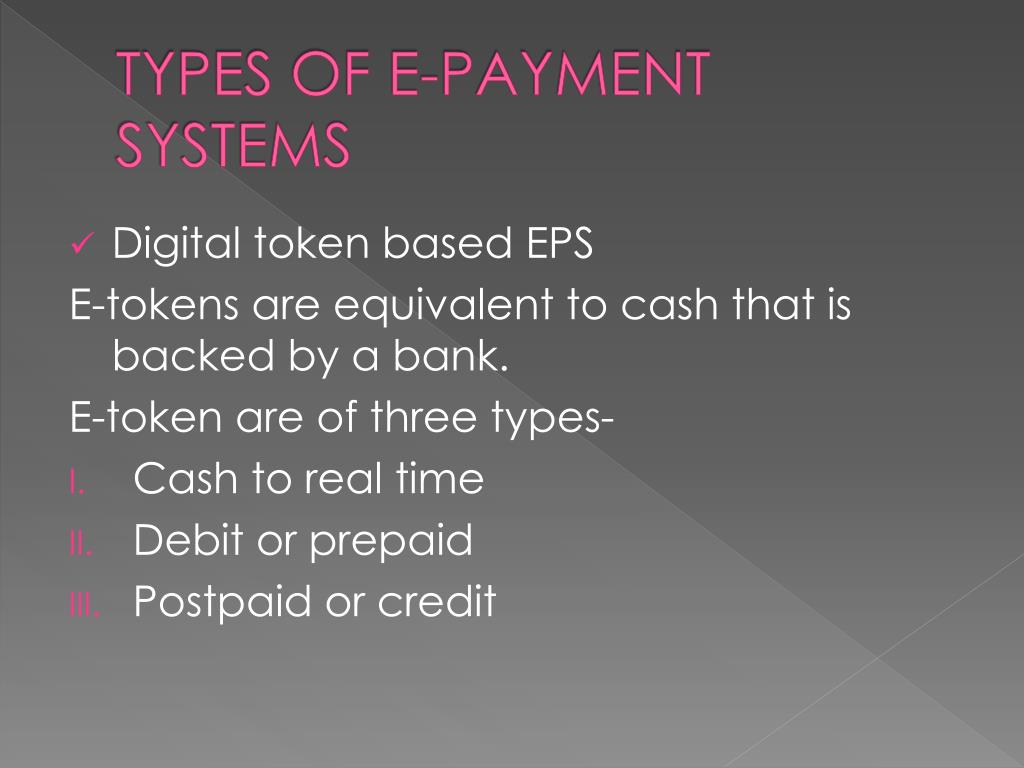 TYPES OF E-PAYMENT SYSTEMS

✓ Digital token based EPS

E-tokens are equivalent to cash that is backed by a bank.

E-token are of three types-

I. Cash to real time
II. Debit or prepaid
III. Postpaid or credit